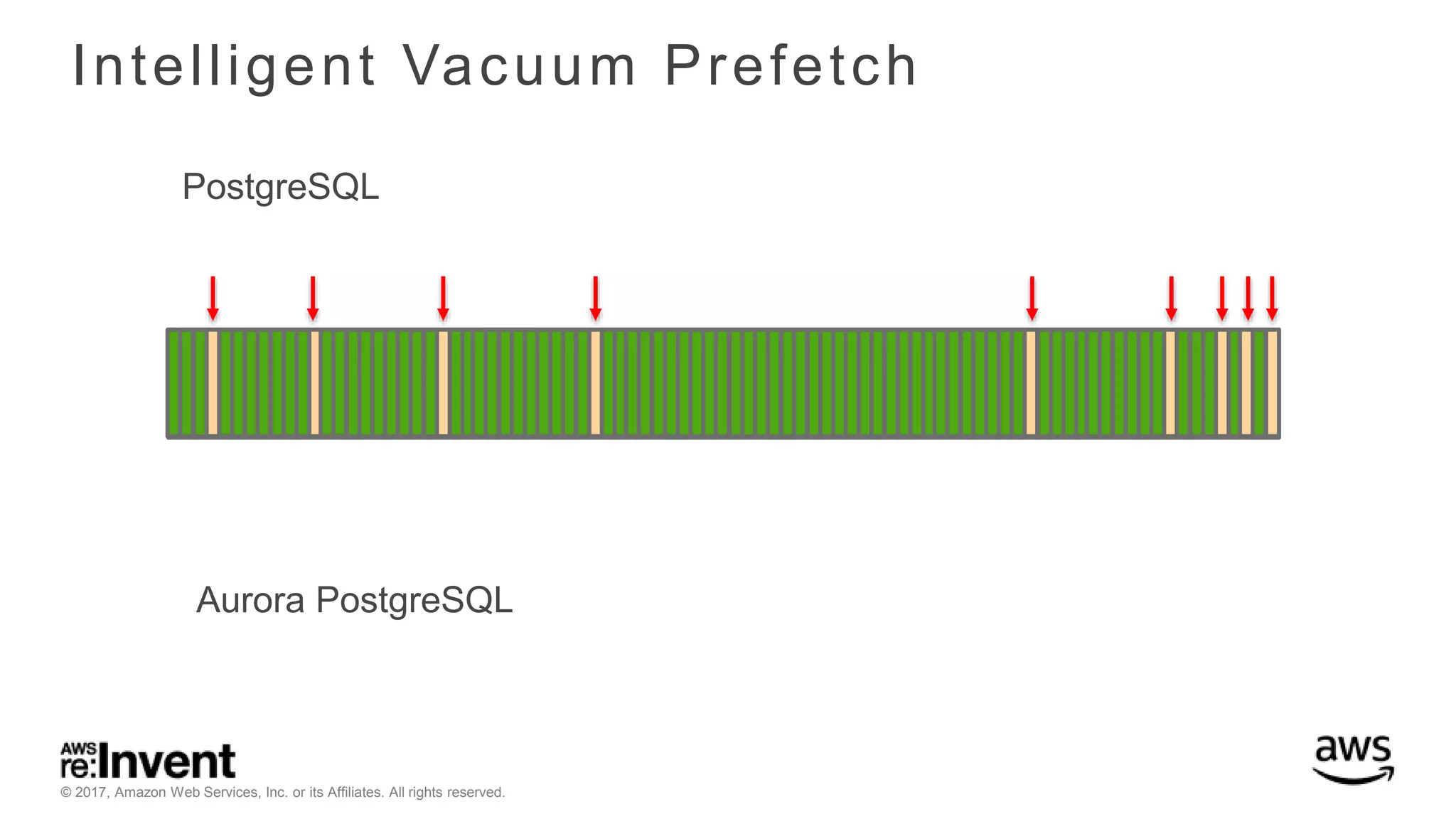 Intelligent Vacuum Prefetch

PostgreSQL

Aurora PostgreSQL

AWS re:Invent

© 2017, Amazon Web Services, Inc. or its Affiliates. All rights reserved.

aws